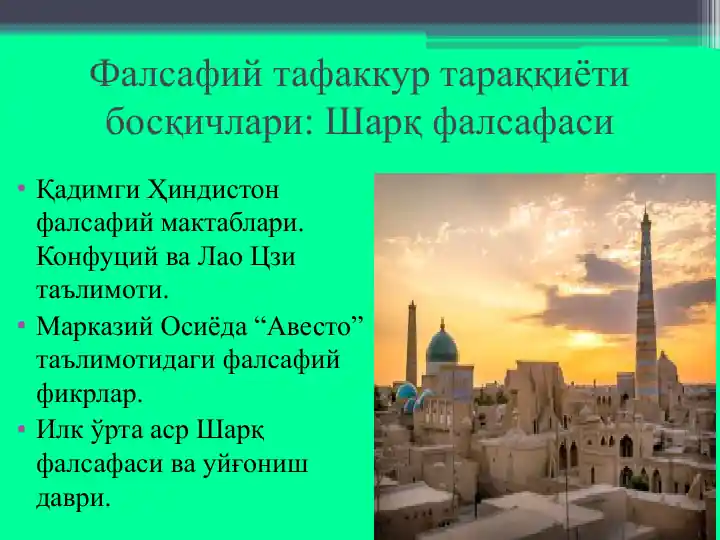 Фалсафий тафаккур тараққиёти босқичлари: Шарқ фалсафаси

• Қадимги Ҳиндистон фалсафий мактаблари. Конфуций ва Лао Цзи таълимоти.
• Марказий Осиёда “Авесто” таълимотидаги фалсафий фикрлар.
• Илк ўрта аср Шарқ фалсафаси ва уйғониш даври.